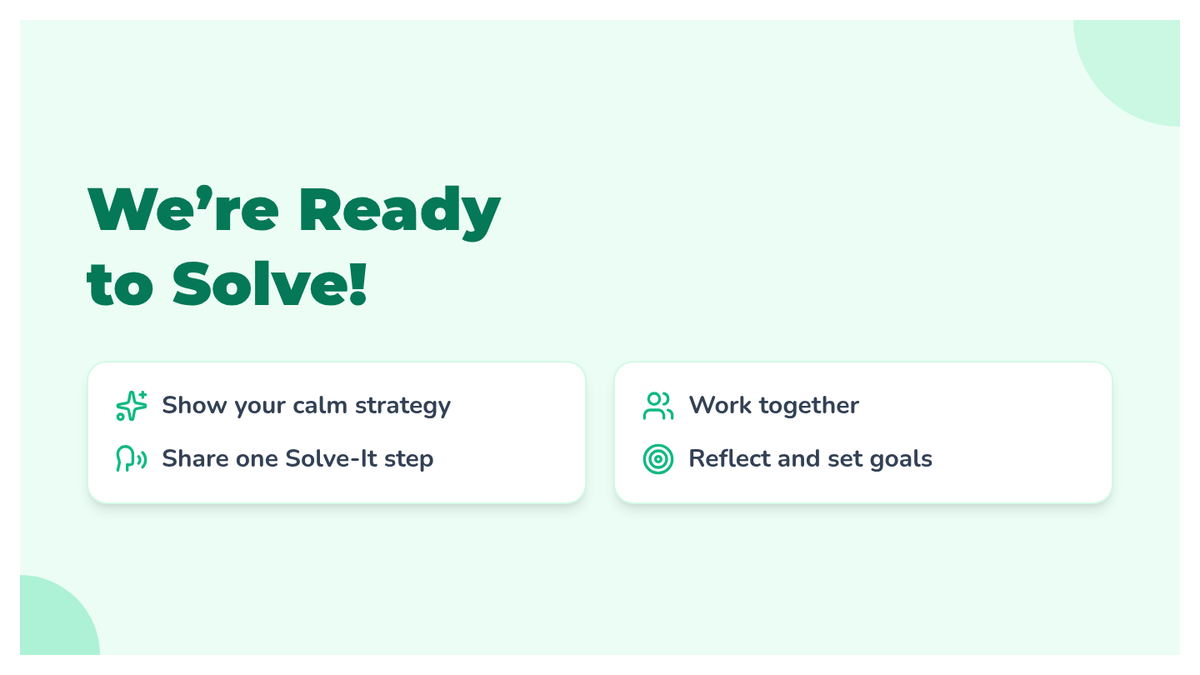 We’re Ready to Solve!

Show your calm strategy

Share one Solve-It step

Work together

Reflect and set goals